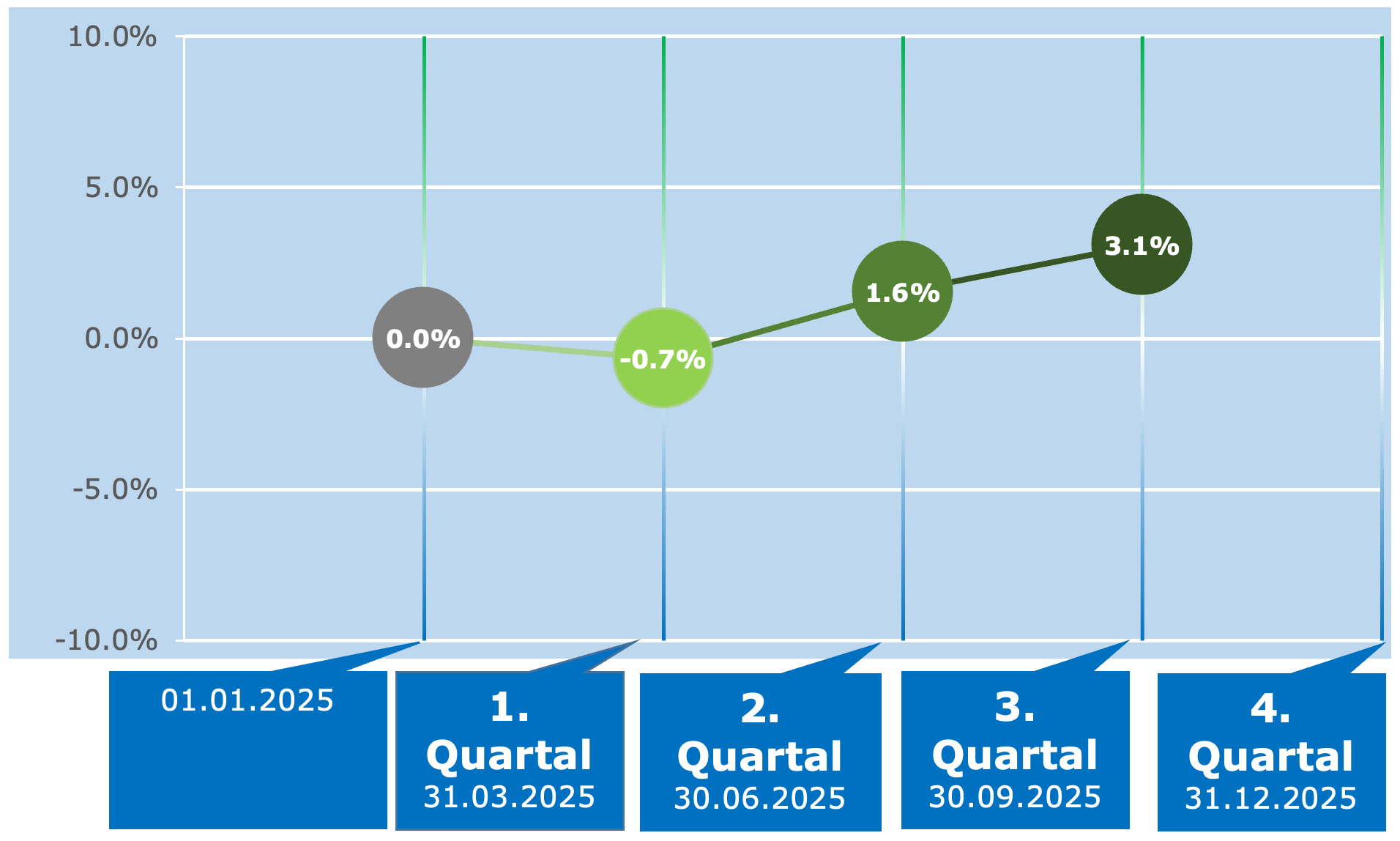 10.0%
5.0%
0.0%
-5.0%
-10.0%

0.0%
-0.7%
1.6%
3.1%

01.01.2025

1. Quartal
31.03.2025

2. Quartal
30.06.2025

3. Quartal
30.09.2025

4. Quartal
31.12.2025